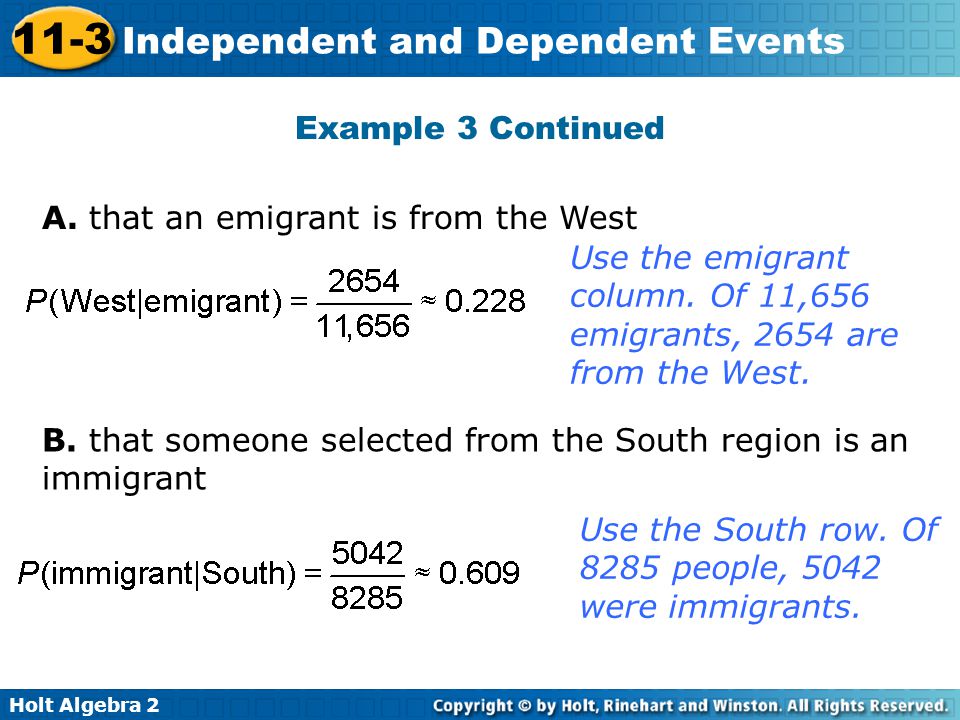 11-3 Independent and Dependent Events

Example 3 Continued

A. that an emigrant is from the West

$P(\text{West}|\text{emigrant}) = \frac{2654}{11,656} \approx 0.228$

Use the emigrant column. Of 11,656 emigrants, 2654 are from the West.

B. that someone selected from the South region is an immigrant

$P(\text{immigrant}|\text{South}) = \frac{5042}{8285} \approx 0.609$

Use the South row. Of 8285 people, 5042 were immigrants.

Holt Algebra 2

Copyright © by Holt, Rinehart and Winston. All Rights Reserved.